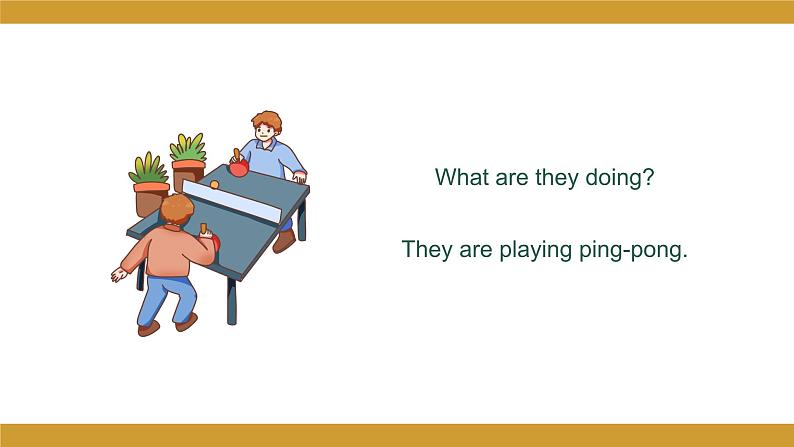 What are they doing?

They are playing ping-pong.